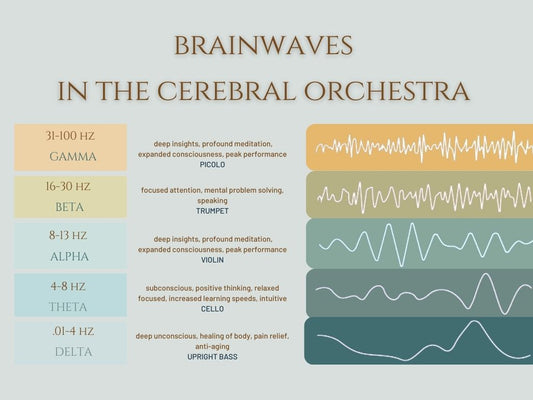 BRAINWAVES
IN THE CEREBRAL ORCHESTRA

31-100 HZ
GAMMA

deep insights, profound meditation, expanded consciousness, peak performance
PICOLO

16-30 HZ
BETA

focused attention, mental problem solving, speaking
TRUMPET

8-13 HZ
ALPHA

deep insights, profound meditation, expanded consciousness, peak performance
VIOLIN

4-8 HZ
THETA

subconscious, positive thinking, relaxed focused, increased learning speeds, intuitive
CELLO

.01-4 HZ
DELTA

deep unconscious, healing of body, pain relief, anti-aging
UPRIGHT BASS